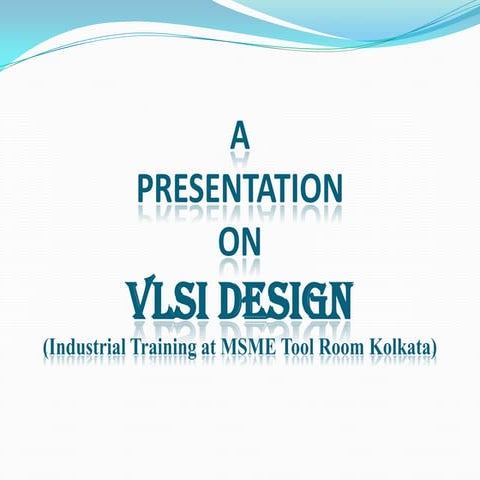 A
PRESENTATION
ON
VLSI DESIGN
(Industrial Training at MSME Tool Room Kolkata)